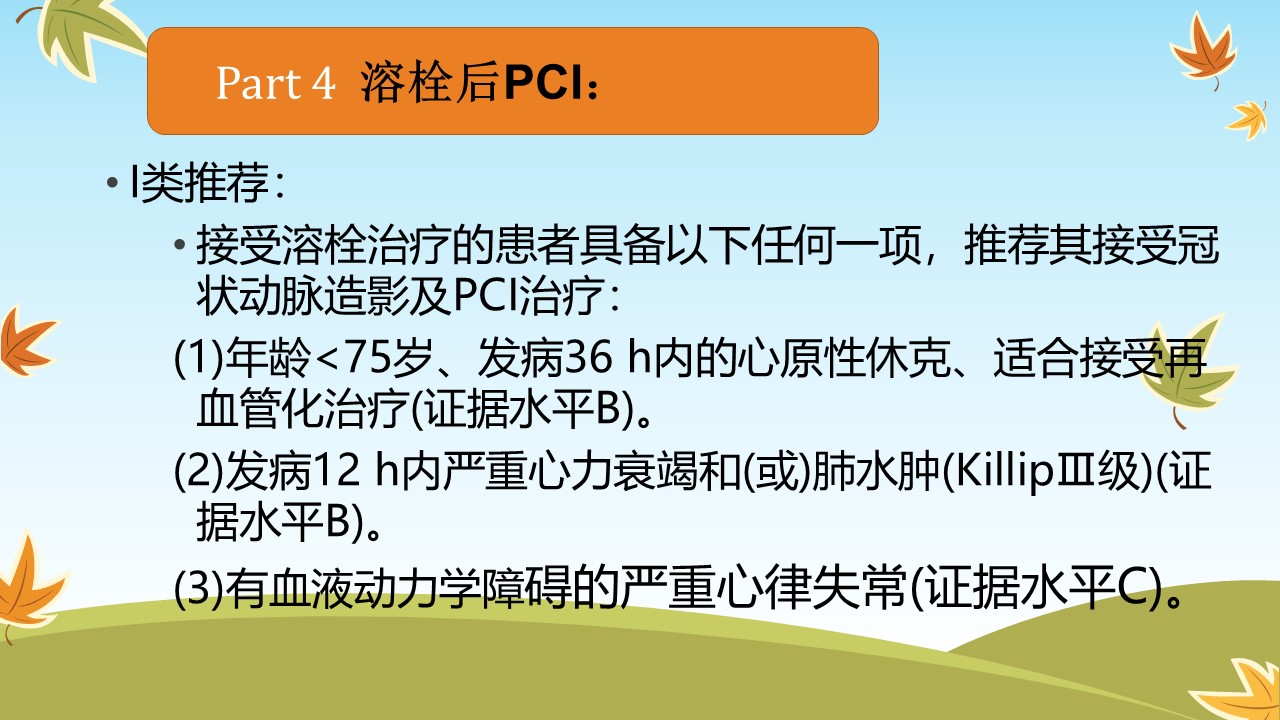 Part 4 溶栓后PCI：

• I类推荐：

• 接受溶栓治疗的患者具备以下任何一项，推荐其接受冠状动脉造影及PCI治疗：

(1)年龄<75岁、发病36 h内的心原性休克、适合接受再血管化治疗(证据水平B)。

(2)发病12 h内严重心力衰竭和(或)肺水肿(KillipⅢ级)(证据水平B)。

(3)有血液动力学障碍的严重心律失常(证据水平C)。